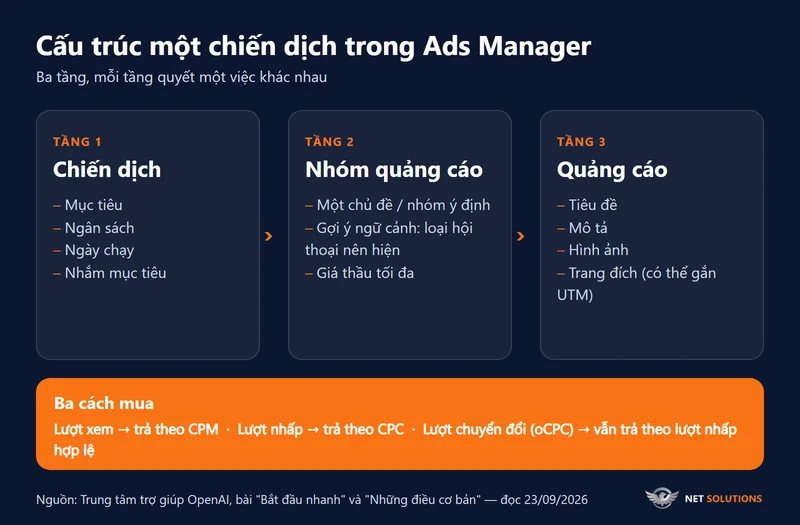 Cấu trúc một chiến dịch trong Ads Manager

Ba tầng, mỗi tầng quyết một việc khác nhau

TẦNG 1

Chiến dịch

– Mục tiêu
– Ngân sách
– Ngày chạy
– Nhắm mục tiêu

›

TẦNG 2

Nhóm quảng cáo

– Một chủ đề / nhóm ý định
– Gợi ý ngữ cảnh: loại hội thoại nên hiện
– Giá thầu tối đa

›

TẦNG 3

Quảng cáo

– Tiêu đề
– Mô tả
– Hình ảnh
– Trang đích (có thể gắn UTM)

Ba cách mua

Lượt xem → trả theo CPM · Lượt nhấp → trả theo CPC · Lượt chuyển đổi (oCPC) → vẫn trả theo lượt nhấp hợp lệ

Nguồn: Trung tâm trợ giúp OpenAI, bài "Bắt đầu nhanh" và "Những điều cơ bản" — đọc 23/09/2026

NET SOLUTIONS